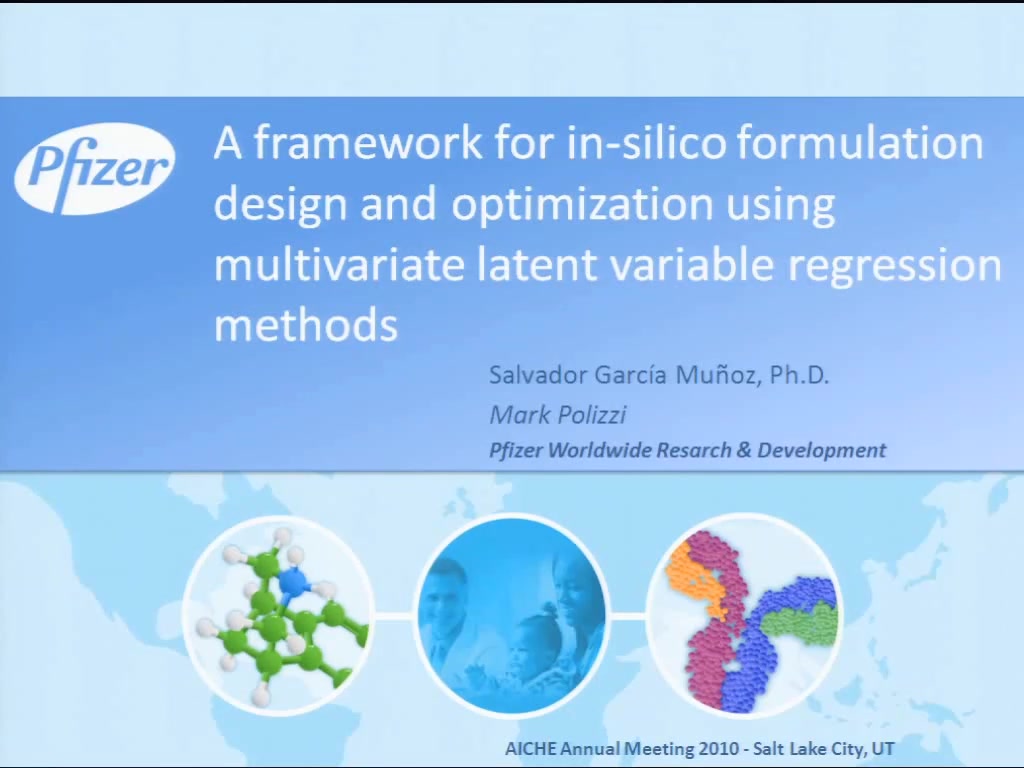 Pfizer

A framework for in-silico formulation design and optimization using multivariate latent variable regression methods

Salvador García Muñoz, Ph.D.
Mark Polizzi
Pfizer Worldwide Resarch & Development

AICHE Annual Meeting 2010 - Salt Lake City, UT